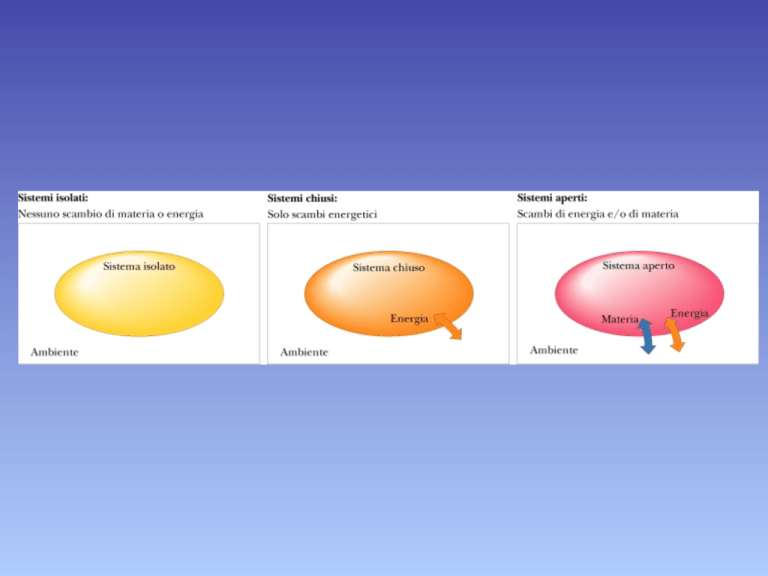 Sistemi isolati:
Nessuno scambio di materia o energia

Sistema isolato

Ambiente

Sistemi chiusi:
Solo scambi energetici

Sistema chiuso

Energia

Ambiente

Sistemi aperti:
Scambi di energia e/o di materia

Sistema aperto

Materia

Energia

Ambiente